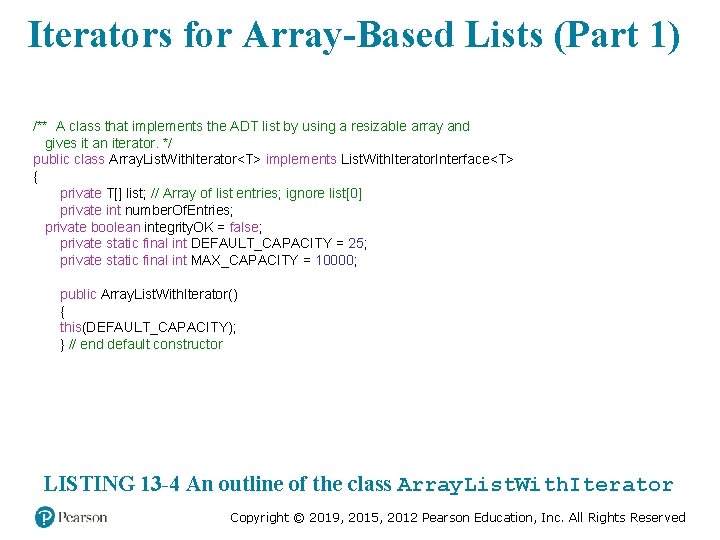 Iterators for Array-Based Lists (Part 1)

/** A class that implements the ADT list by using a resizable array and
gives it an iterator. */
public class ArrayListWithIterator<T> implements ListWithIteratorInterface<T>
{
private T[] list; // Array of list entries; ignore list[0]
private int numberOfEntries;
private boolean integrityOK = false;
private static final int DEFAULT_CAPACITY = 25;
private static final int MAX_CAPACITY = 10000;

public ArrayListWithIterator()
{
this(DEFAULT_CAPACITY);
} // end default constructor

LISTING 13-4 An outline of the class ArrayListWithIterator

Pearson

Copyright © 2019, 2015, 2012 Pearson Education, Inc. All Rights Reserved